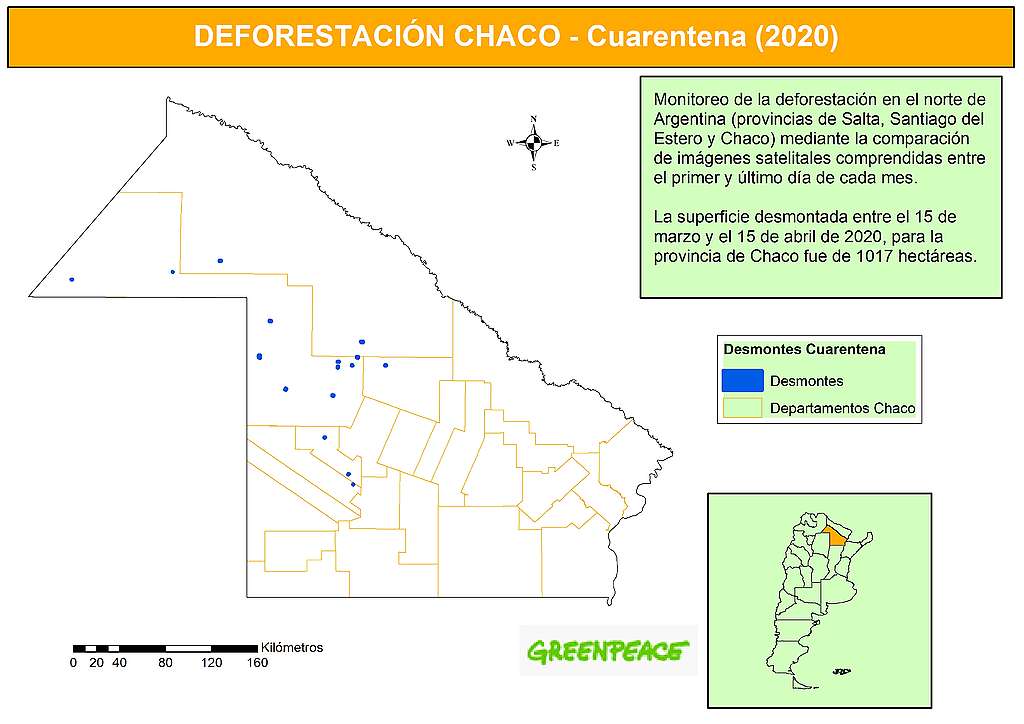 DEFORESTACIÓN CHACO - Cuarentena (2020)

Monitoreo de la deforestación en el norte de Argentina (provincias de Salta, Santiago del Estero y Chaco) mediante la comparación de imágenes satelitales comprendidas entre el primer y último día de cada mes.

La superficie desmontada entre el 15 de marzo y el 15 de abril de 2020, para la provincia de Chaco fue de 1017 hectáreas.

N
W E
S

Desmontes Cuarentena
Desmontes
Departamentos Chaco

Kilómetros
0 20 40 80 120 160

GREENPEACE